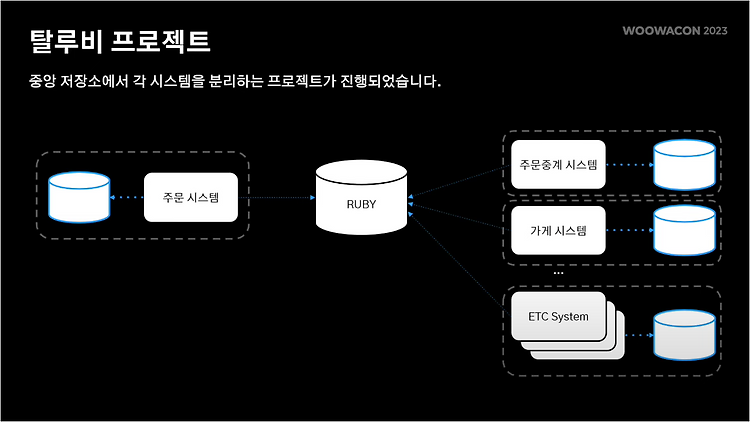 탈루비 프로젝트

WOOWACON 2023

중앙 저장소에서 각 시스템을 분리하는 프로젝트가 진행되었습니다.

주문 시스템

RUBY

주문중계 시스템

가게 시스템

...

ETC System